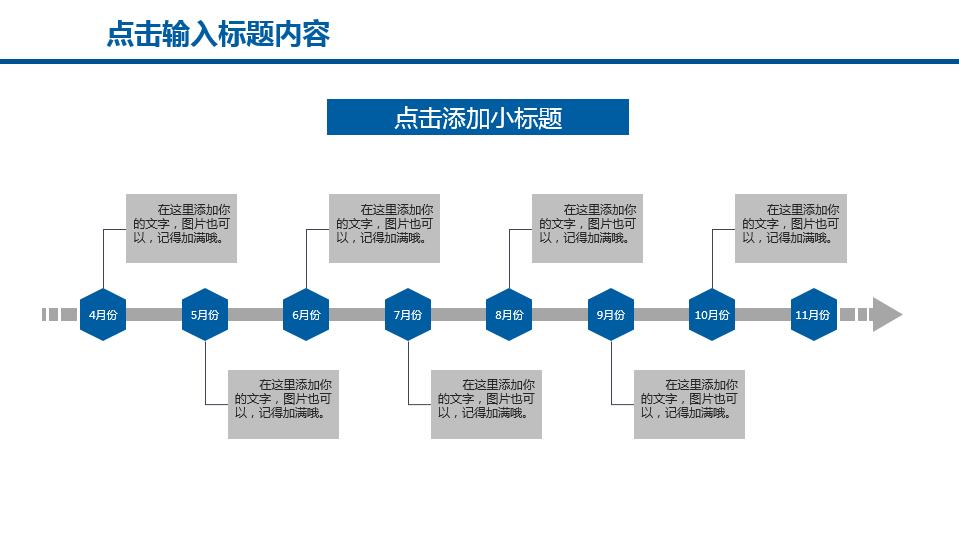 点击输入标题内容

点击添加小标题

在这里添加你的文字，图片也可以，记得加满哦。

在这里添加你的文字，图片也可以，记得加满哦。

在这里添加你的文字，图片也可以，记得加满哦。

在这里添加你的文字，图片也可以，记得加满哦。

4月份

5月份

6月份

7月份

8月份

9月份

10月份

11月份

在这里添加你的文字，图片也可以，记得加满哦。

在这里添加你的文字，图片也可以，记得加满哦。

在这里添加你的文字，图片也可以，记得加满哦。